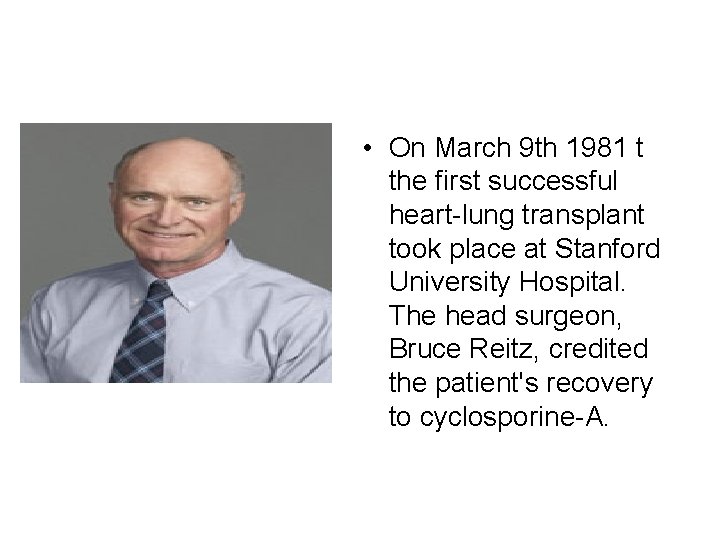 • On March 9th 1981 t the first successful heart-lung transplant took place at Stanford University Hospital. The head surgeon, Bruce Reitz, credited the patient's recovery to cyclosporine-A.